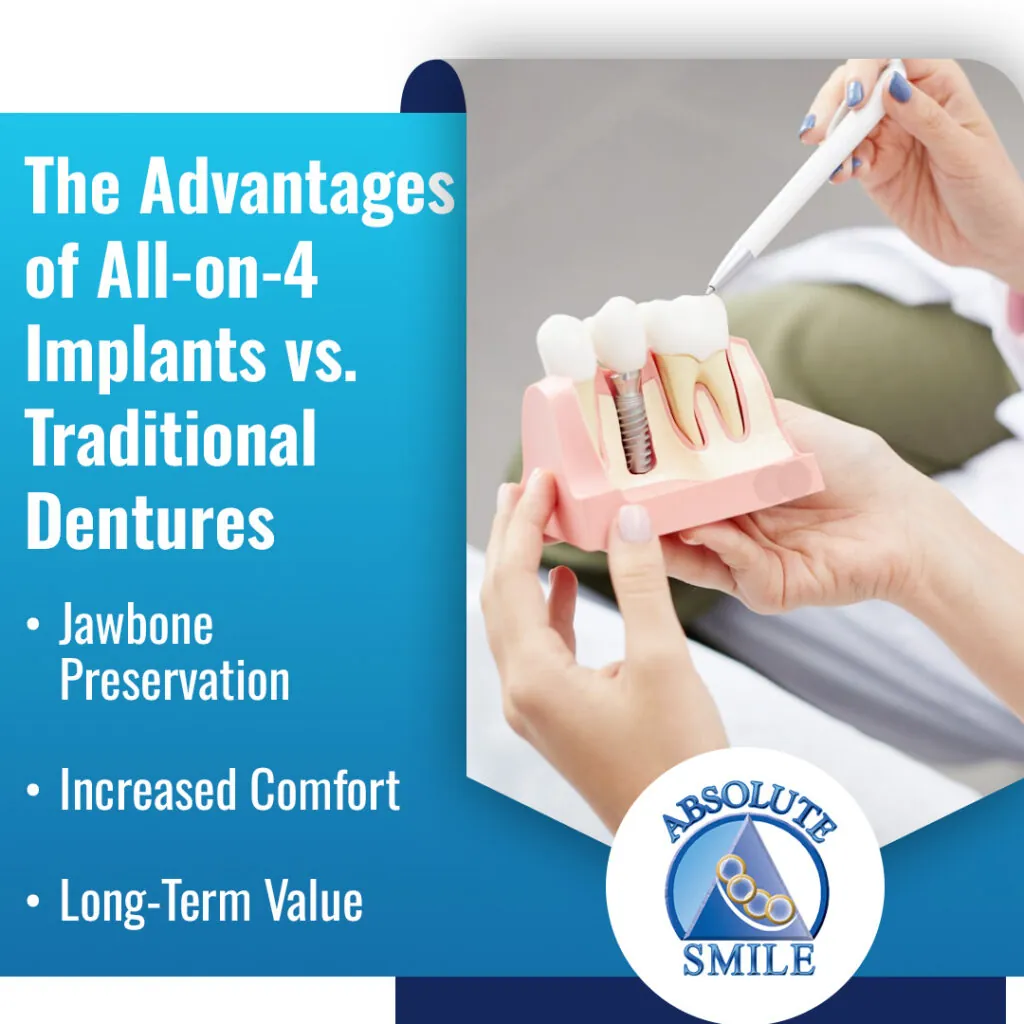 The Advantages of All-on-4 Implants vs. Traditional Dentures

• Jawbone Preservation

• Increased Comfort

• Long-Term Value

ABSOLUTE SMILE